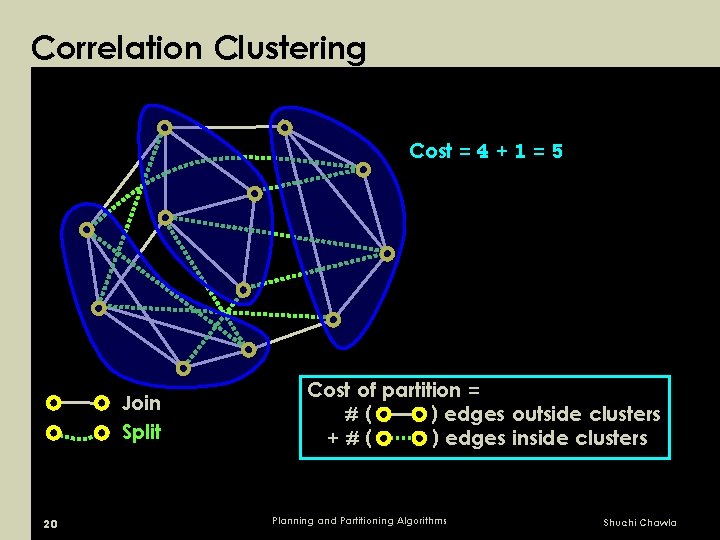 Correlation Clustering

Cost = 4 + 1 = 5

Join
Split

Cost of partition =
# ( ) edges outside clusters
+ # ( ) edges inside clusters

20

Planning and Partitioning Algorithms

Shuchi Chawla